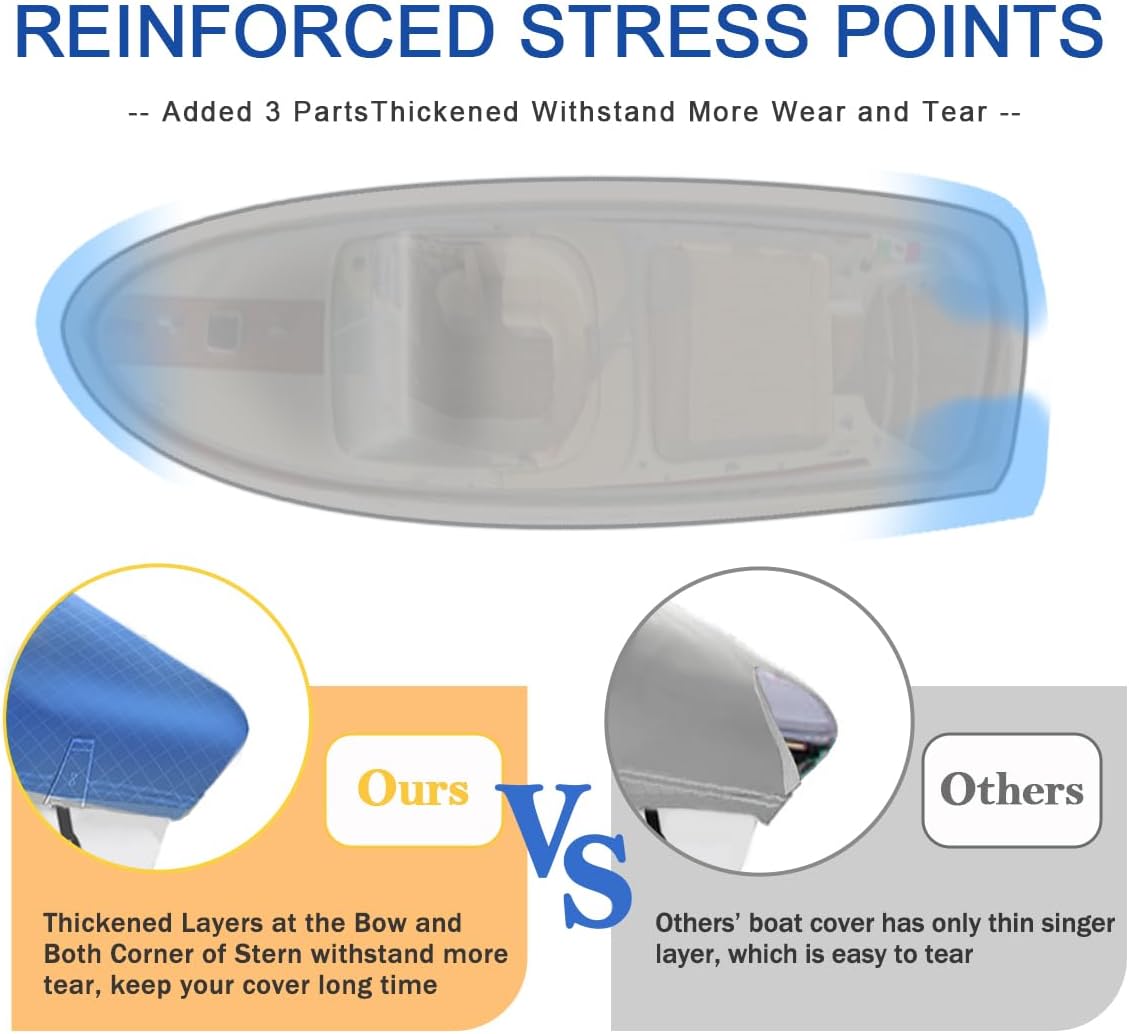 REINFORCED STRESS POINTS

-- Added 3 PartsThickened Withstand More Wear and Tear --

Ours

VS

Others

Thickened Layers at the Bow and Both Corner of Stern withstand more tear, keep your cover long time

Others' boat cover has only thin singer layer, which is easy to tear